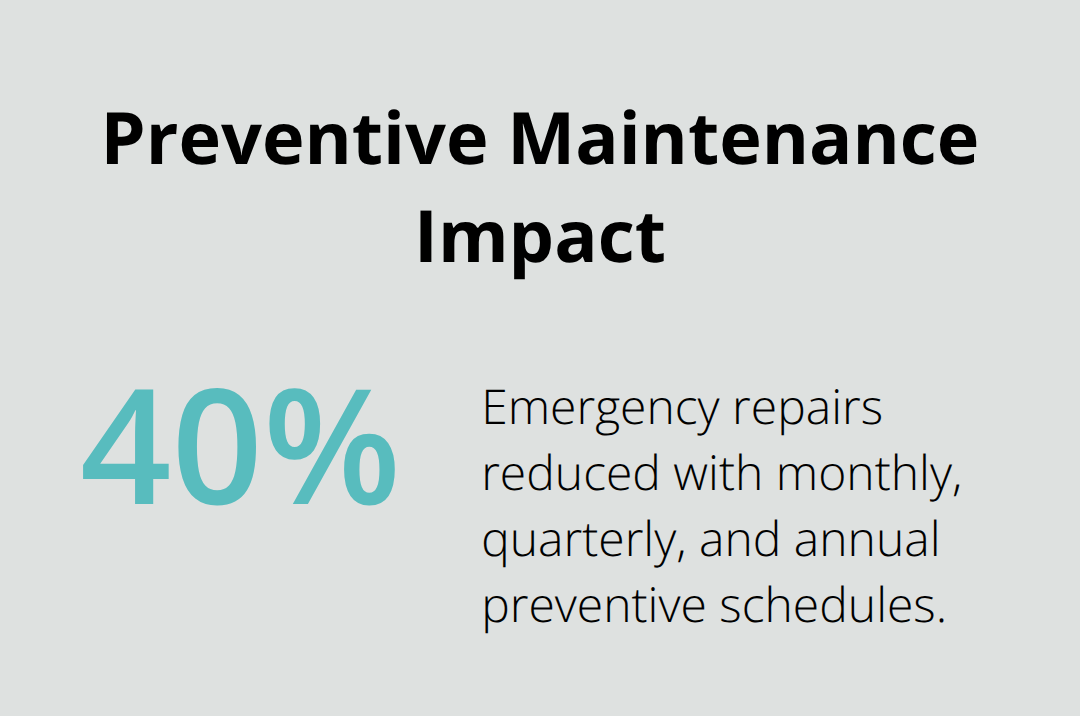 Preventive Maintenance Impact

40%

Emergency repairs reduced with monthly, quarterly, and annual preventive schedules.